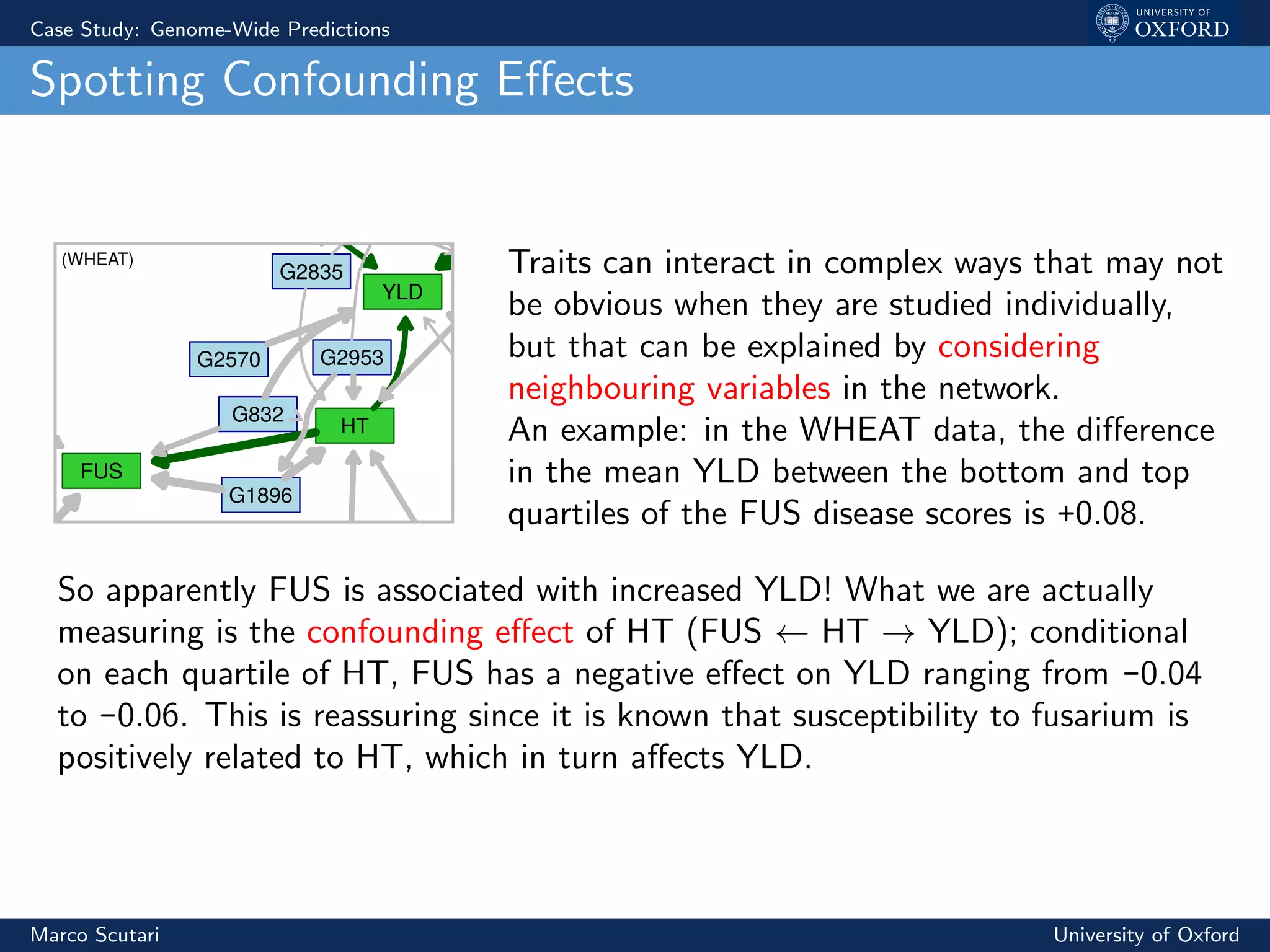 Case Study: Genome-Wide Predictions

UNIVERSITY OF OXFORD

Spotting Confounding Effects

(WHEAT)

G2835

YLD

G2570

G2953

G832

HT

FUS

G1896

Traits can interact in complex ways that may not be obvious when they are studied individually, but that can be explained by considering neighbouring variables in the network.
An example: in the WHEAT data, the difference in the mean YLD between the bottom and top quartiles of the FUS disease scores is +0.08.

So apparently FUS is associated with increased YLD! What we are actually measuring is the confounding effect of HT (FUS $\leftarrow$ HT $\rightarrow$ YLD); conditional on each quartile of HT, FUS has a negative effect on YLD ranging from −0.04 to −0.06. This is reassuring since it is known that susceptibility to fusarium is positively related to HT, which in turn affects YLD.

Marco Scutari

University of Oxford